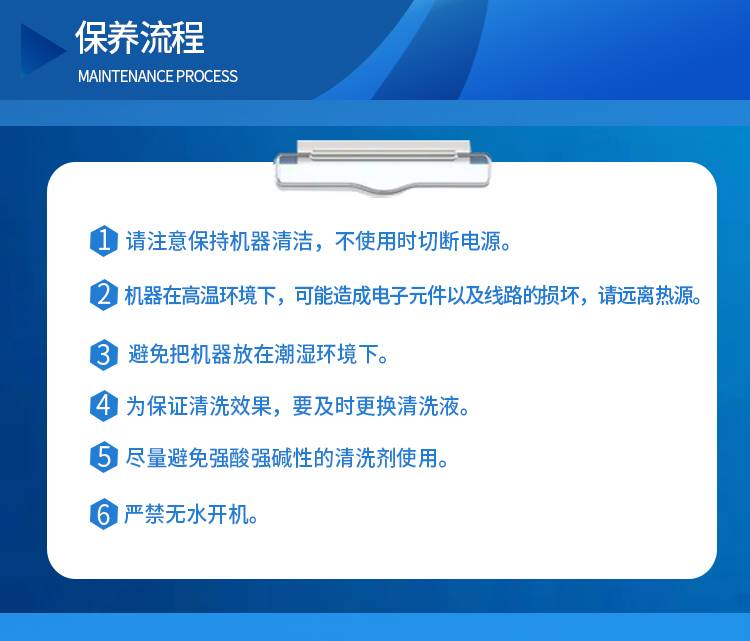 保养流程
MAINTENANCE PROCESS

1 请注意保持机器清洁，不使用时切断电源。

2 机器在高温环境下，可能造成电子元件以及线路的损坏，请远离热源。

3 避免把机器放在潮湿环境下。

4 为保证清洗效果，要及时更换清洗液。

5 尽量避免强酸强碱性的清洗剂使用。

6 严禁无水开机。